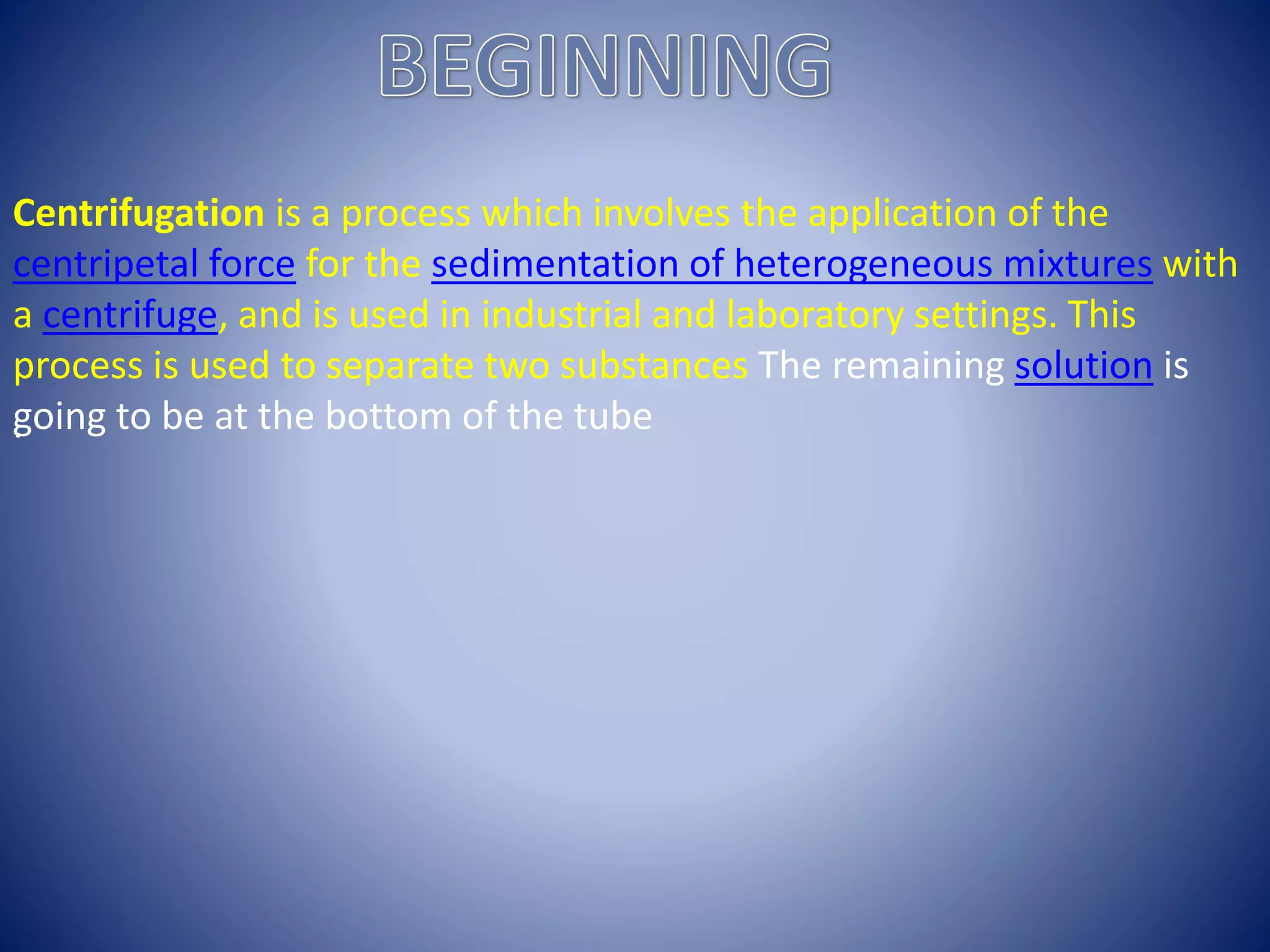 BEGINNING

Centrifugation is a process which involves the application of the centripetal force for the sedimentation of heterogeneous mixtures with a centrifuge, and is used in industrial and laboratory settings. This process is used to separate two substances The remaining solution is going to be at the bottom of the tube